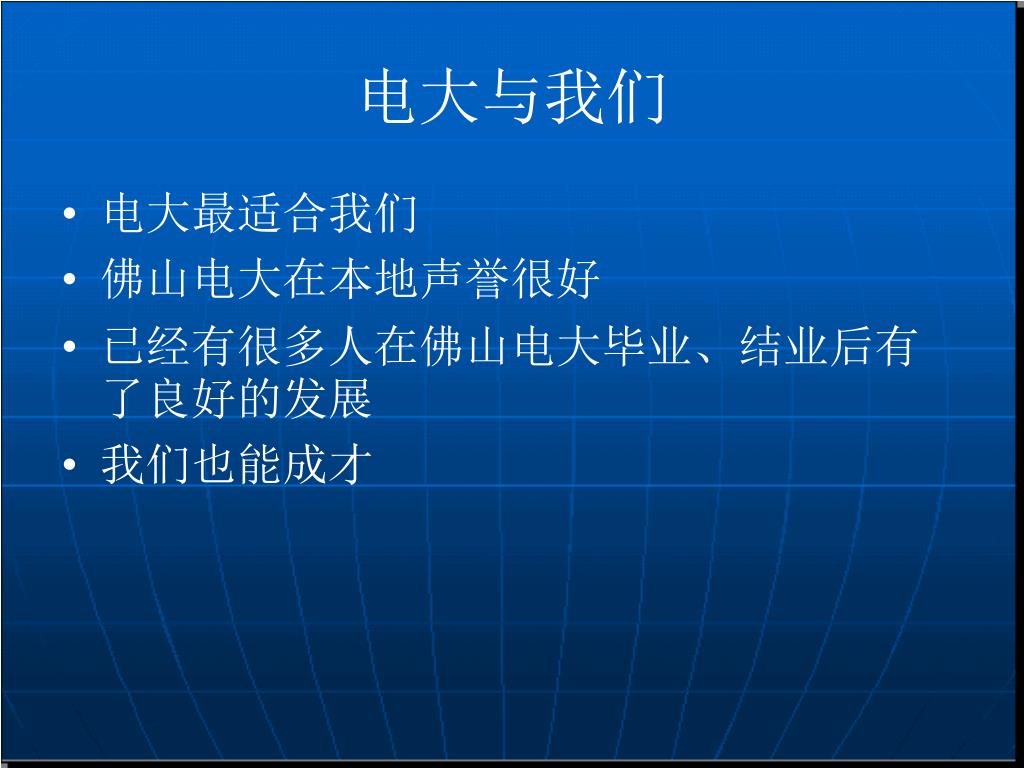 电大与我们

• 电大最适合我们
• 佛山电大在本地声誉很好
• 已经有很多人在佛山电大毕业、结业后有了良好的发展
• 我们也能成才